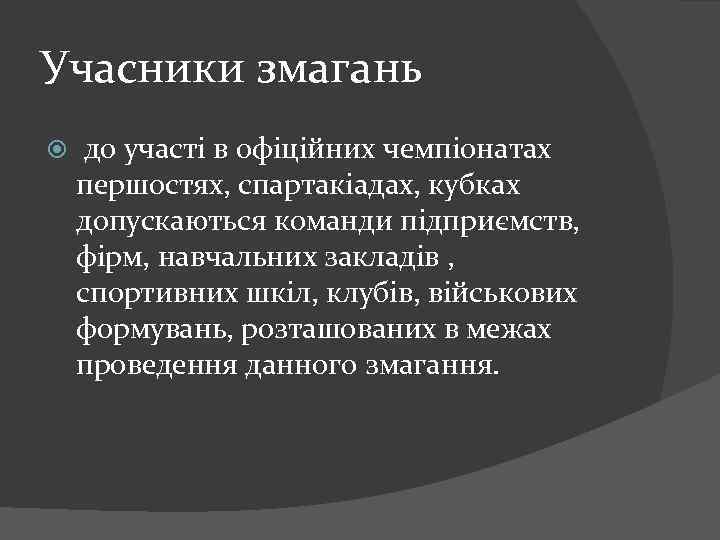 Учасники змагань

до участі в офіційних чемпіонатах першостях, спартакіадах, кубках допускаються команди підприємств, фірм, навчальних закладів , спортивних шкіл, клубів, військових формувань, розташованих в межах проведення данного змагання.